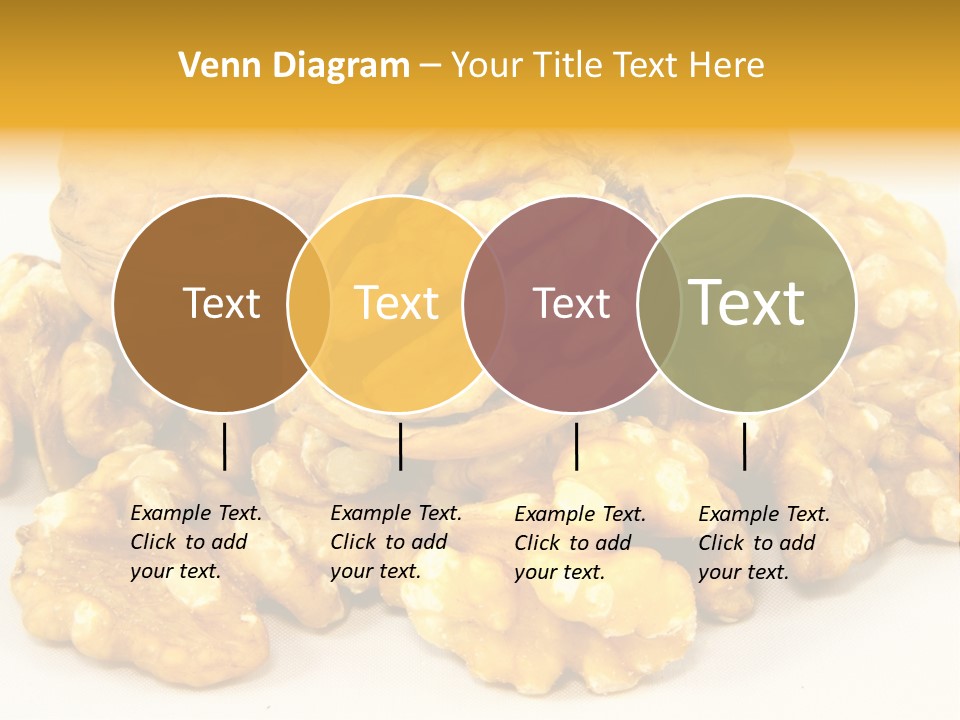 Venn Diagram – Your Title Text Here

Text

Text

Text

Text

Example Text. Click to add your text.

Example Text. Click to add your text.

Example Text. Click to add your text.

Example Text. Click to add your text.